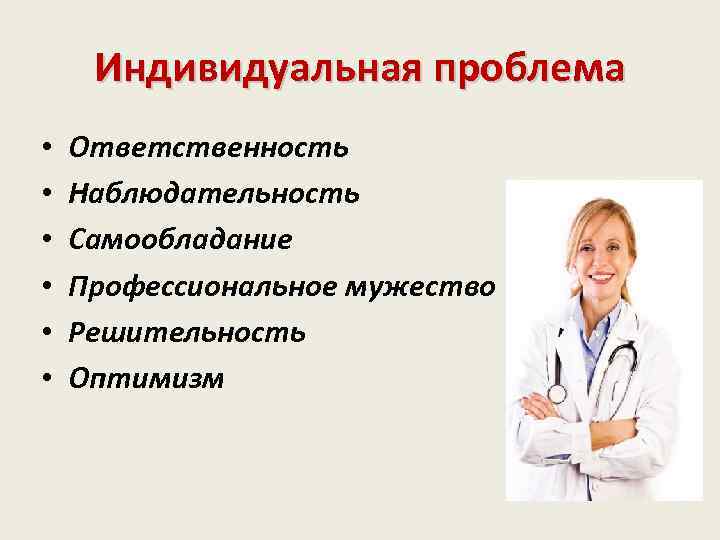 Индивидуальная проблема

• Ответственность
• Наблюдательность
• Самообладание
• Профессиональное мужество
• Решительность
• Оптимизм